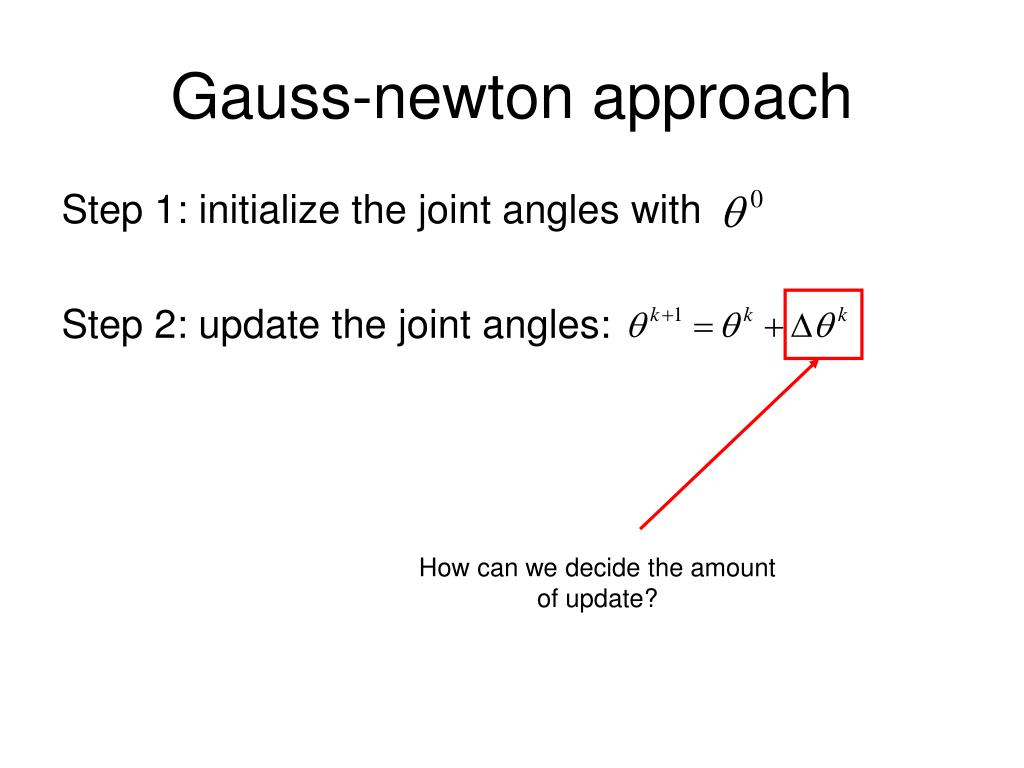 Gauss-newton approach

Step 1: initialize the joint angles with $\theta^0$

Step 2: update the joint angles: $\theta^{k+1} = \theta^k + \Delta\theta^k$

How can we decide the amount of update?